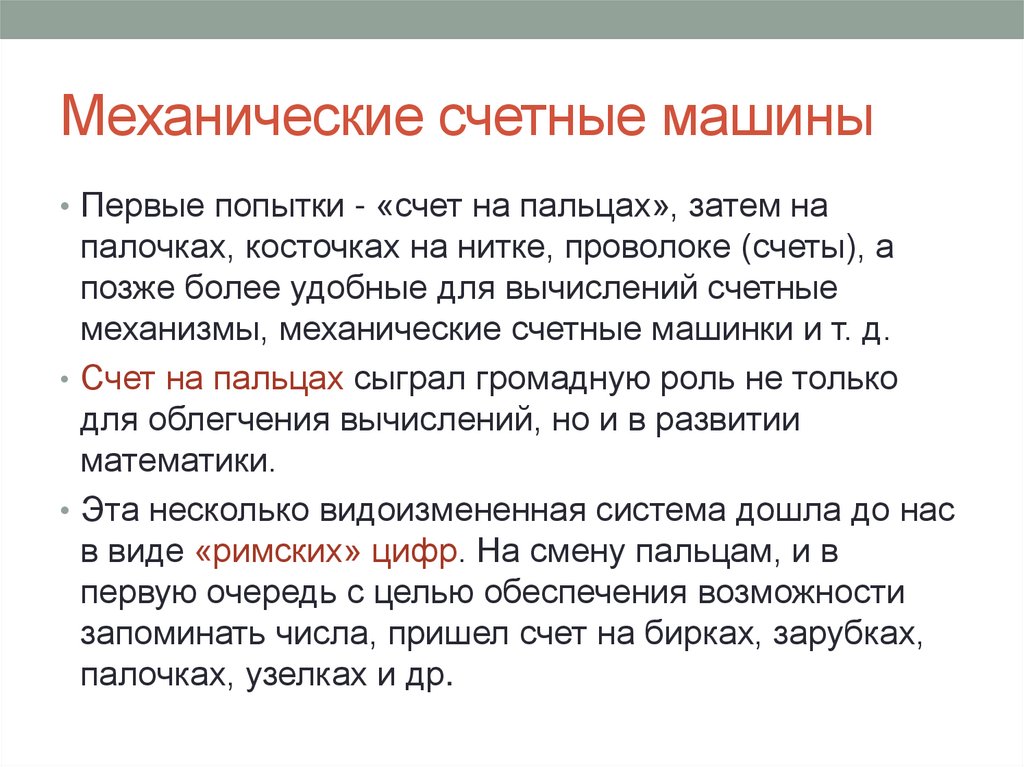 Механические счетные машины

• Первые попытки - «счет на пальцах», затем на палочках, косточках на нитке, проволоке (счеты), а позже более удобные для вычислений счетные механизмы, механические счетные машинки и т. д.

• Счет на пальцах сыграл громадную роль не только для облегчения вычислений, но и в развитии математики.

• Эта несколько видоизмененная система дошла до нас в виде «римских» цифр. На смену пальцам, и в первую очередь с целью обеспечения возможности запоминать числа, пришел счет на бирках, зарубках, палочках, узелках и др.